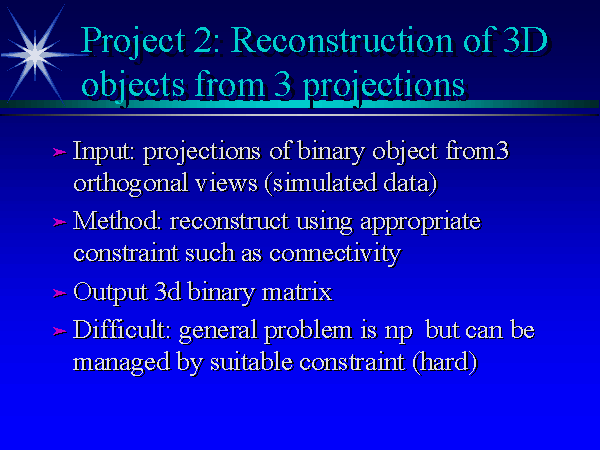 Project 2: Reconstruction of 3D objects from 3 projections

➢ Input: projections of binary object from3 orthogonal views (simulated data)

➢ Method: reconstruct using appropriate constraint such as connectivity

➢ Output 3d binary matrix

➢ Difficult: general problem is np  but can be managed by suitable constraint (hard)